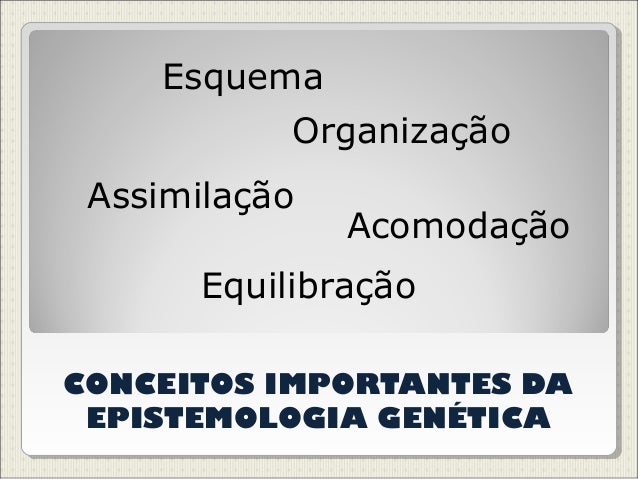 Esquema

Organização

Assimilação

Acomodação

Equilibração

CONCEITOS IMPORTANTES DA EPISTEMOLOGIA GENÉTICA